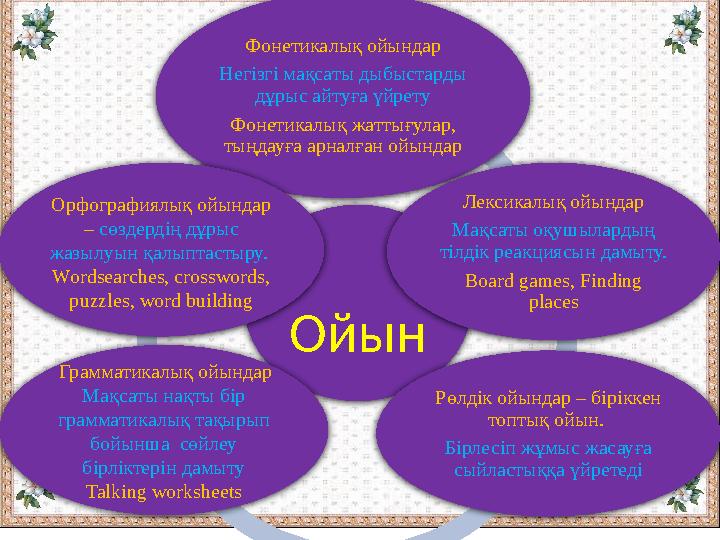 Фонетикалық ойындар

Негізгі мақсаты дыбыстарды дұрыс айтуға үйрету

Фонетикалық жаттығулар, тыңдауға арналған ойындар

Орфографиялық ойындар – сөздердің дұрыс жазылуын қалыптастыру. Wordsearches, crosswords, puzzles, word building

Лексикалық ойындар

Мақсаты оқушылардың тілдік реакциясын дамыту.

Board games, Finding places

Ойын

Грамматикалық ойындар Мақсаты нақты бір грамматикалық тақырып бойынша сөйлеу бірліктерін дамыту Talking worksheets

Рөлдік ойындар – біріккен топтық ойын.

Бірлесіп жұмыс жасауға сыйластыққа үйретеді